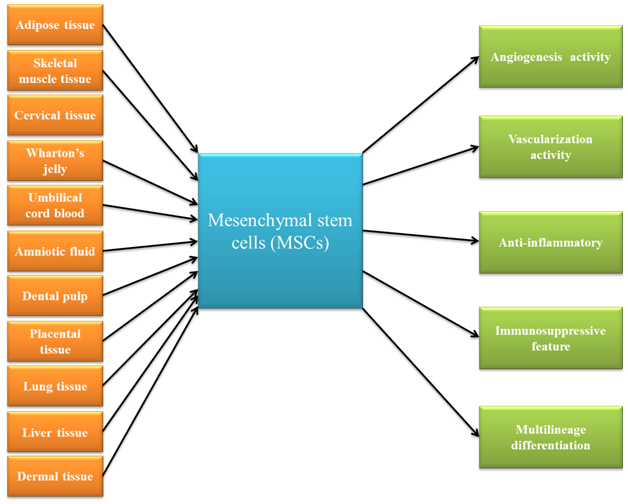 Adipose tissue

Skeletal muscle tissue

Cervical tissue

Wharton's jelly

Umbilical cord blood

Amniotic fluid

Dental pulp

Placental tissue

Lung tissue

Liver tissue

Dermal tissue

Mesenchymal stem cells (MSCs)

Angiogenesis activity

Vascularization activity

Anti-inflammatory

Immunosuppressive feature

Multilineage differentiation